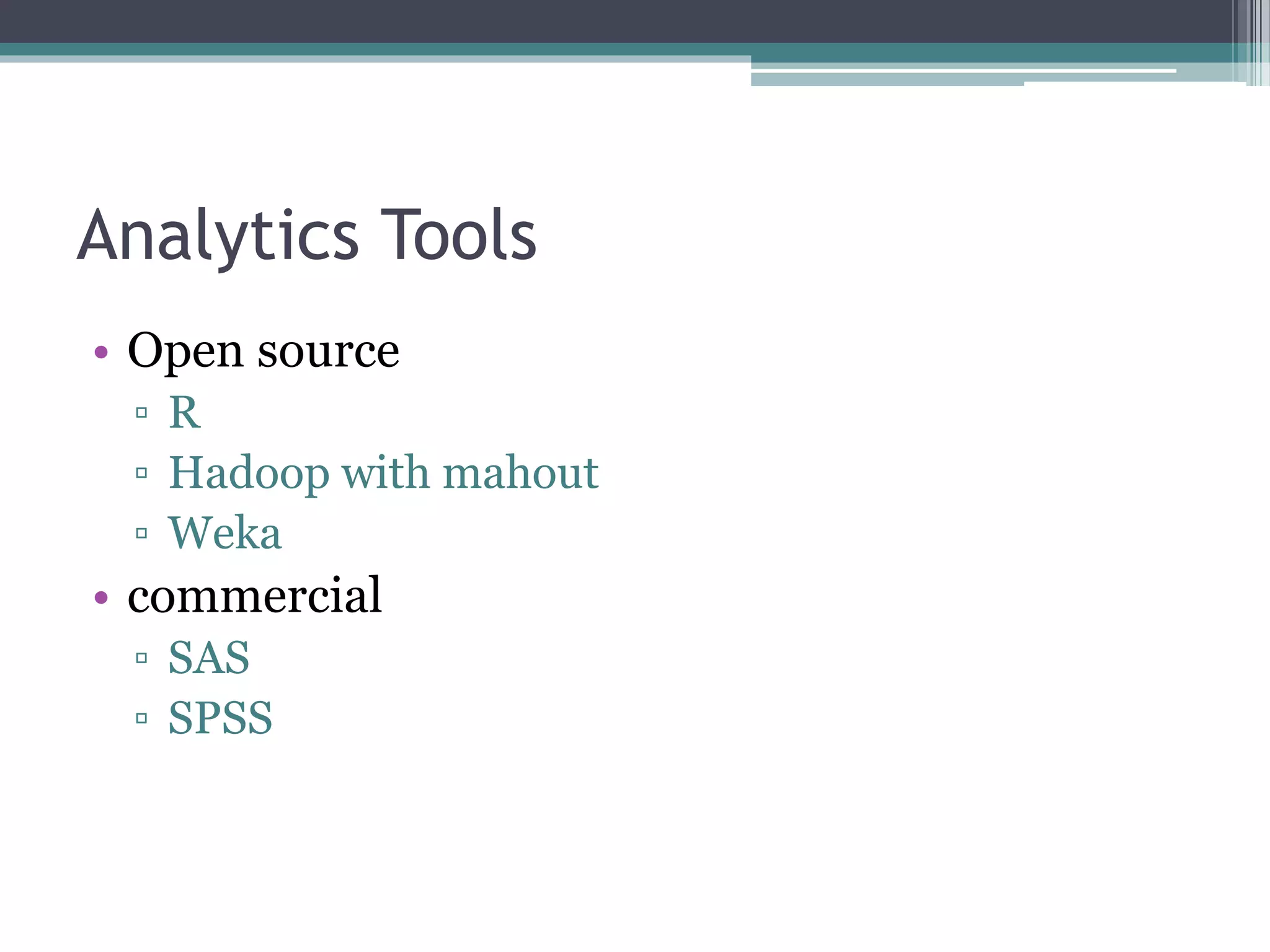 Analytics Tools

• Open source
 ▫ R
 ▫ Hadoop with mahout
 ▫ Weka
• commercial
 ▫ SAS
 ▫ SPSS